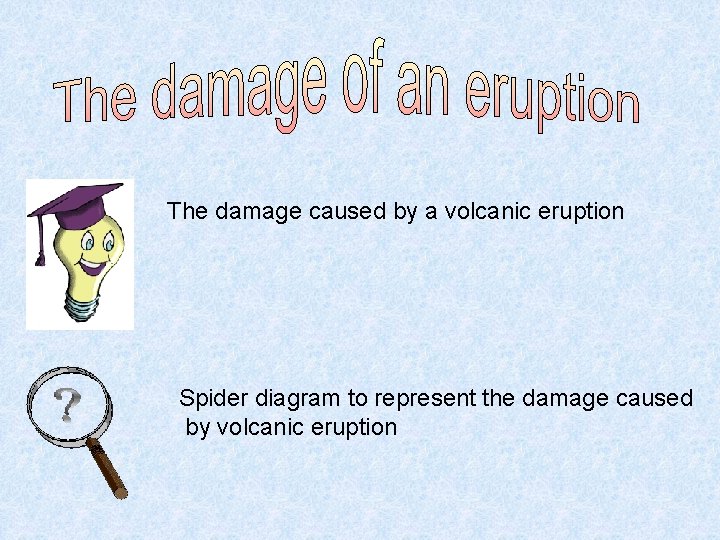 The damage of an eruption

The damage caused by a volcanic eruption

?

Spider diagram to represent the damage caused by volcanic eruption